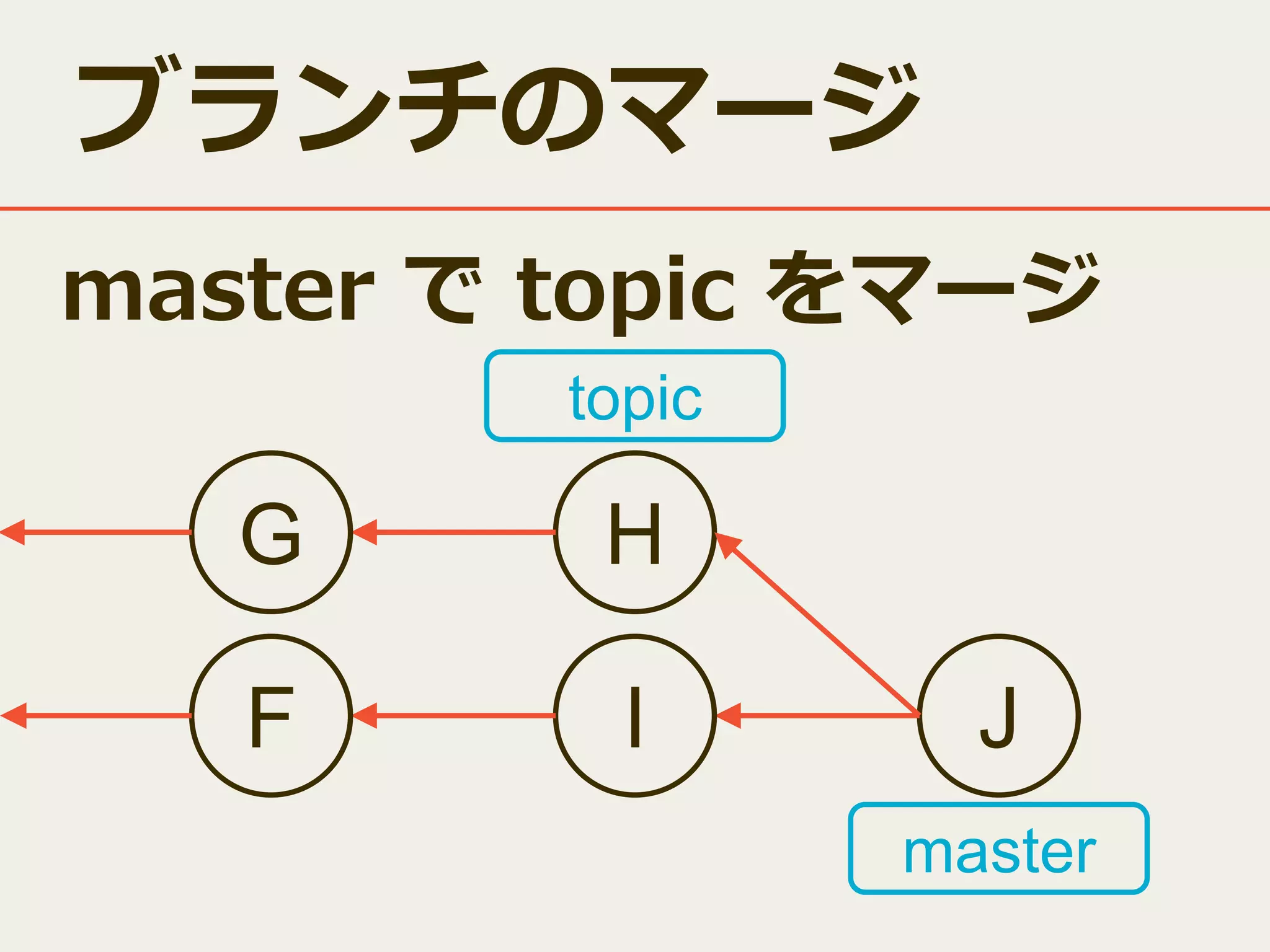 ブランチのマージ

master で topic をマージ

topic

G

H

F

I

J

master